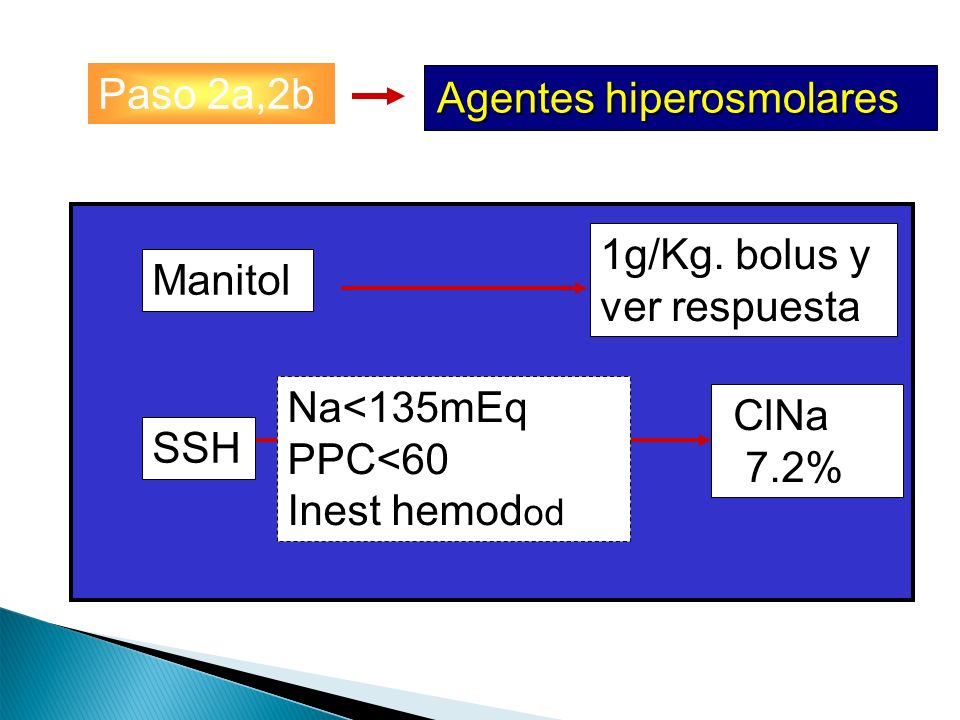 Paso 2a,2b

Agentes hiperosmolares

Manitol

1g/Kg. bolus y ver respuesta

SSH

Na<135mEq
PPC<60
Inest hemodod

ClNa
7.2%